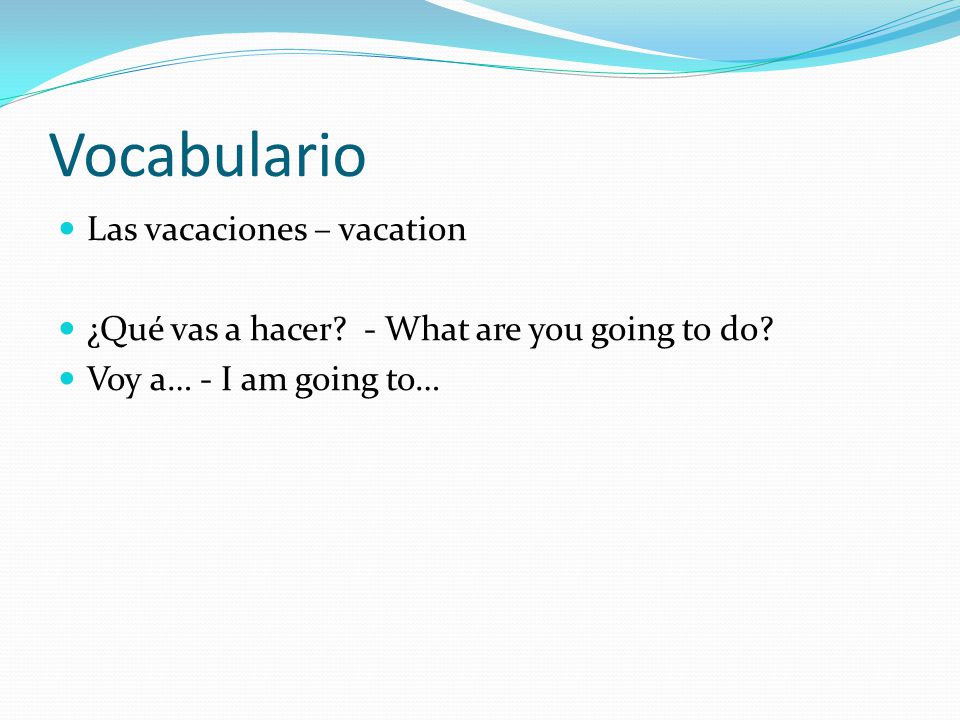 Vocabulario

- Las vacaciones – vacation

- ¿Qué vas a hacer? - What are you going to do?
- Voy a… - I am going to…